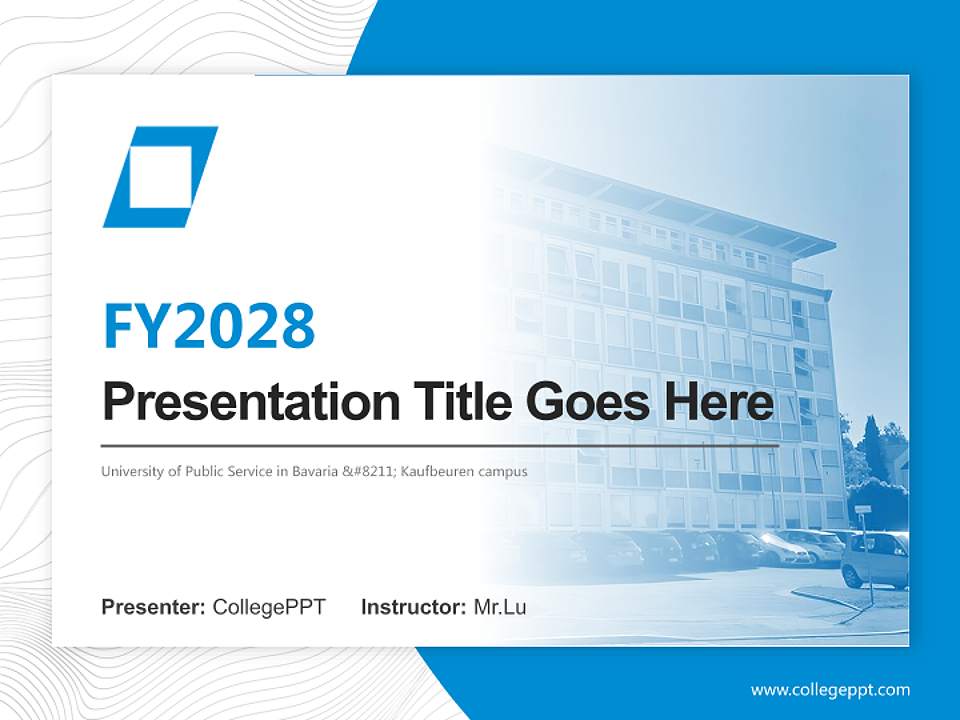 FY2028

Presentation Title Goes Here

University of Public Service in Bavaria &#8211; Kaufbeuren campus

Presenter: CollegePPT Instructor: Mr.Lu

www.collegeppt.com